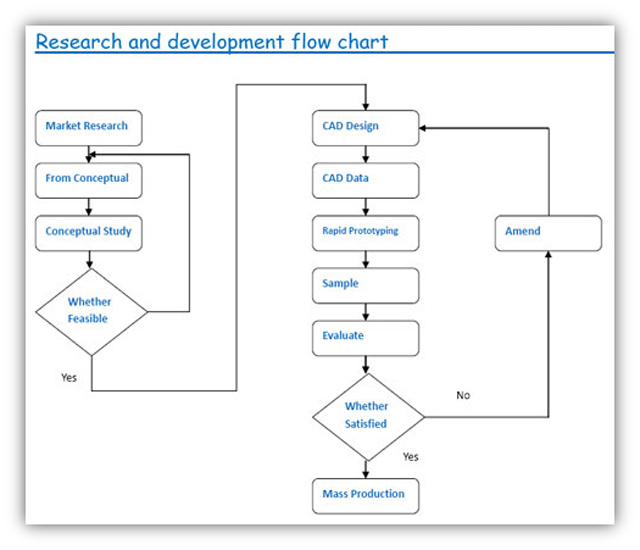 Research and development flow chart

Market Research

From Conceptual

Conceptual Study

Whether Feasible

Yes

CAD Design

CAD Data

Rapid Prototyping

Sample

Evaluate

Whether Satisfied

No

Yes

Mass Production

Amend